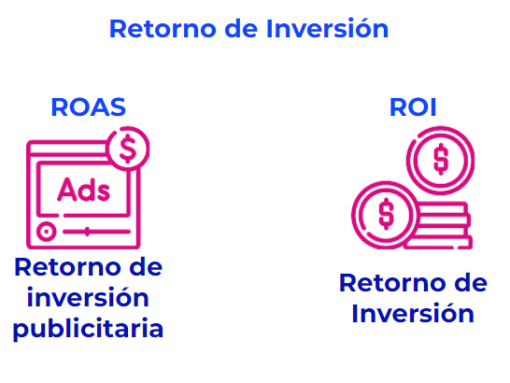 Retorno de Inversión

ROAS

$

Ads

Retorno de inversión publicitaria

ROI

$

$

Retorno de Inversión